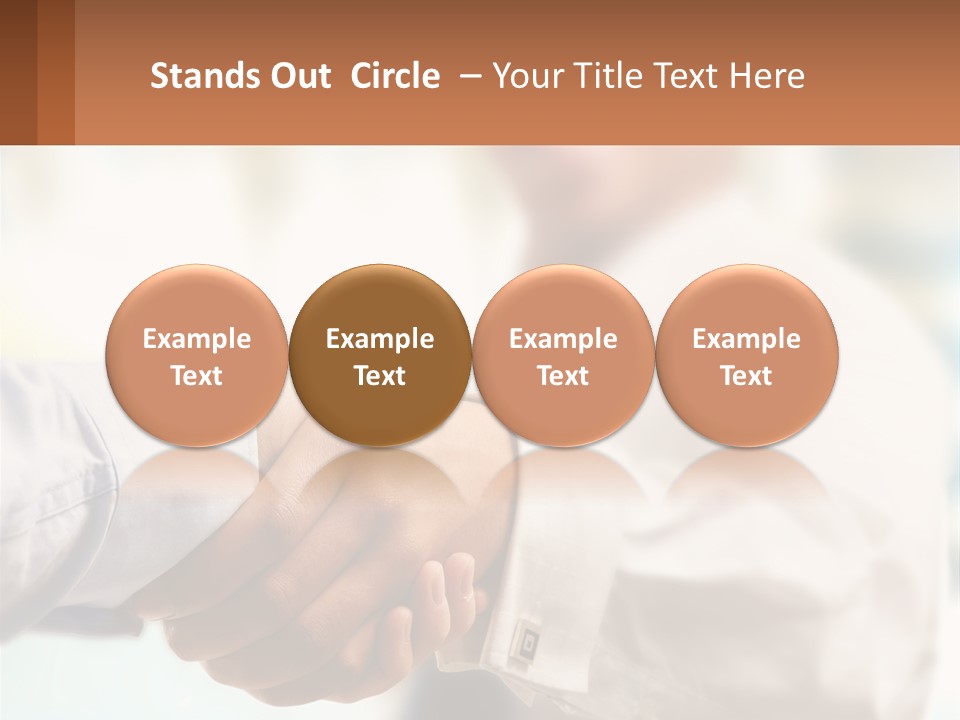 Stands Out Circle – Your Title Text Here

Example Text

Example Text

Example Text

Example Text